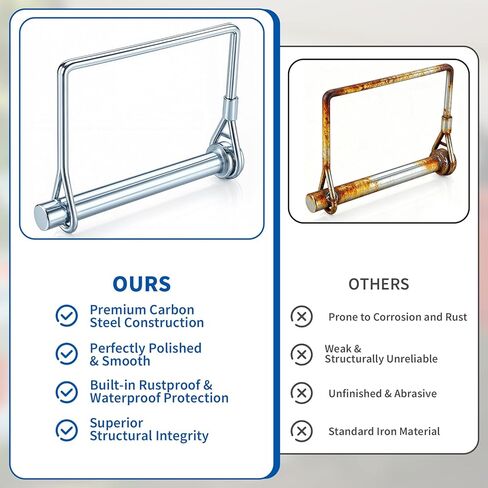 OURS

Premium Carbon Steel Construction

Perfectly Polished & Smooth

Built-in Rustproof & Waterproof Protection

Superior Structural Integrity

OTHERS

Prone to Corrosion and Rust

Weak & Structurally Unreliable

Unfinished & Abrasive

Standard Iron Material